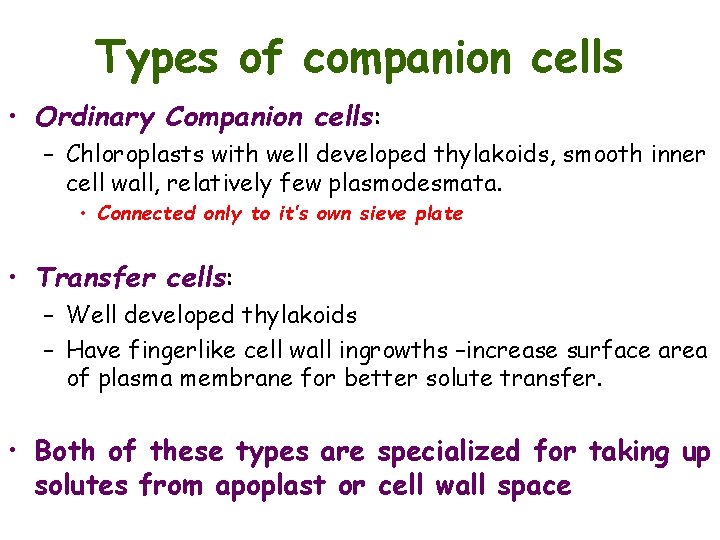 Types of companion cells

• Ordinary Companion cells:
– Chloroplasts with well developed thylakoids, smooth inner cell wall, relatively few plasmodesmata.
• Connected only to it's own sieve plate

• Transfer cells:
– Well developed thylakoids
– Have fingerlike cell wall ingrowths –increase surface area of plasma membrane for better solute transfer.

• Both of these types are specialized for taking up solutes from apoplast or cell wall space